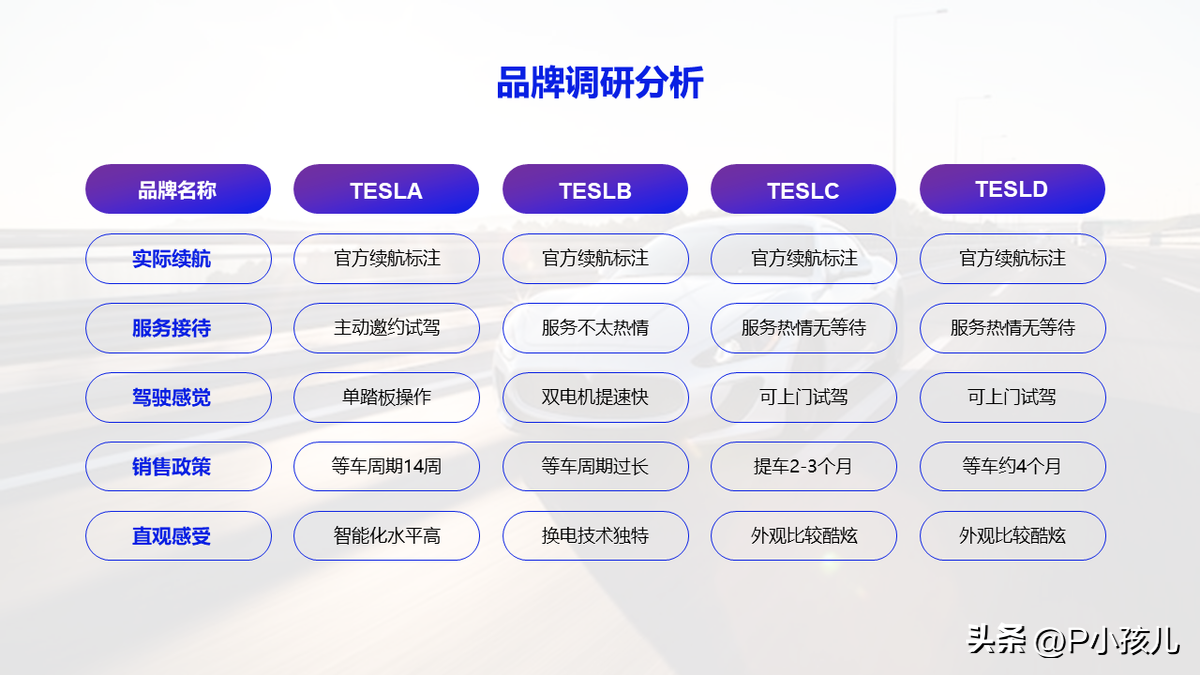 品牌调研分析

| 品牌名称 | TESLA | TESLB | TESLC | TESLD |
|---|---|---|---|---|
| 实际续航 | 官方续航标注 | 官方续航标注 | 官方续航标注 | 官方续航标注 |
| 服务接待 | 主动邀约试驾 | 服务不太热情 | 服务热情无等待 | 服务热情无等待 |
| 驾驶感觉 | 单踏板操作 | 双电机提速快 | 可上门试驾 | 可上门试驾 |
| 销售政策 | 等车周期14周 | 等车周期过长 | 提车2-3个月 | 等车约4个月 |
| 直观感受 | 智能化水平高 | 换电技术独特 | 外观比较酷炫 | 外观比较酷炫 |

头条 @P小孩儿